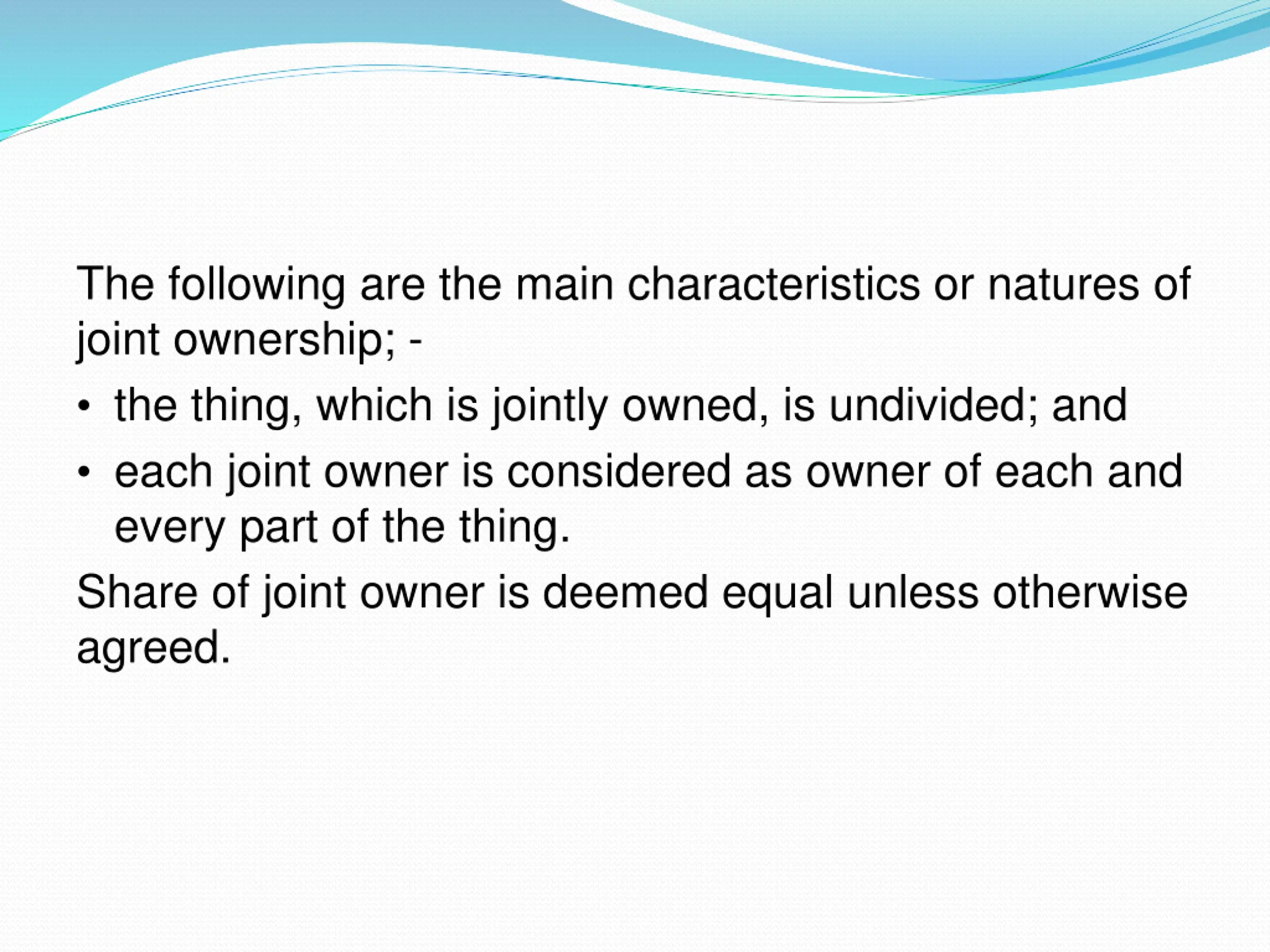 The following are the main characteristics or natures of joint ownership; -

• the thing, which is jointly owned, is undivided; and

• each joint owner is considered as owner of each and every part of the thing.

Share of joint owner is deemed equal unless otherwise agreed.